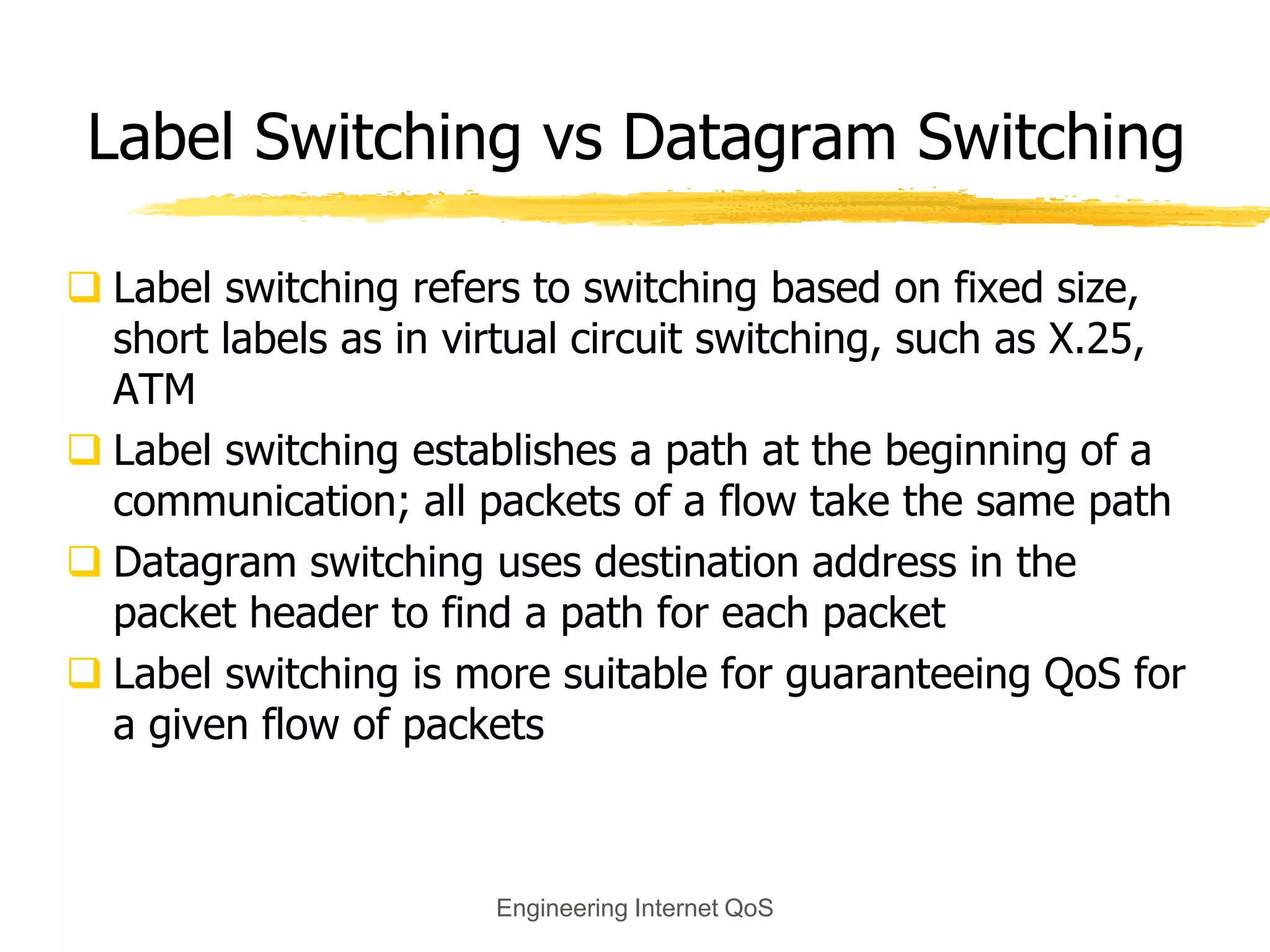 Label Switching vs Datagram Switching

❑ Label switching refers to switching based on fixed size, short labels as in virtual circuit switching, such as X.25, ATM

❑ Label switching establishes a path at the beginning of a communication; all packets of a flow take the same path

❑ Datagram switching uses destination address in the packet header to find a path for each packet

❑ Label switching is more suitable for guaranteeing QoS for a given flow of packets

Engineering Internet QoS